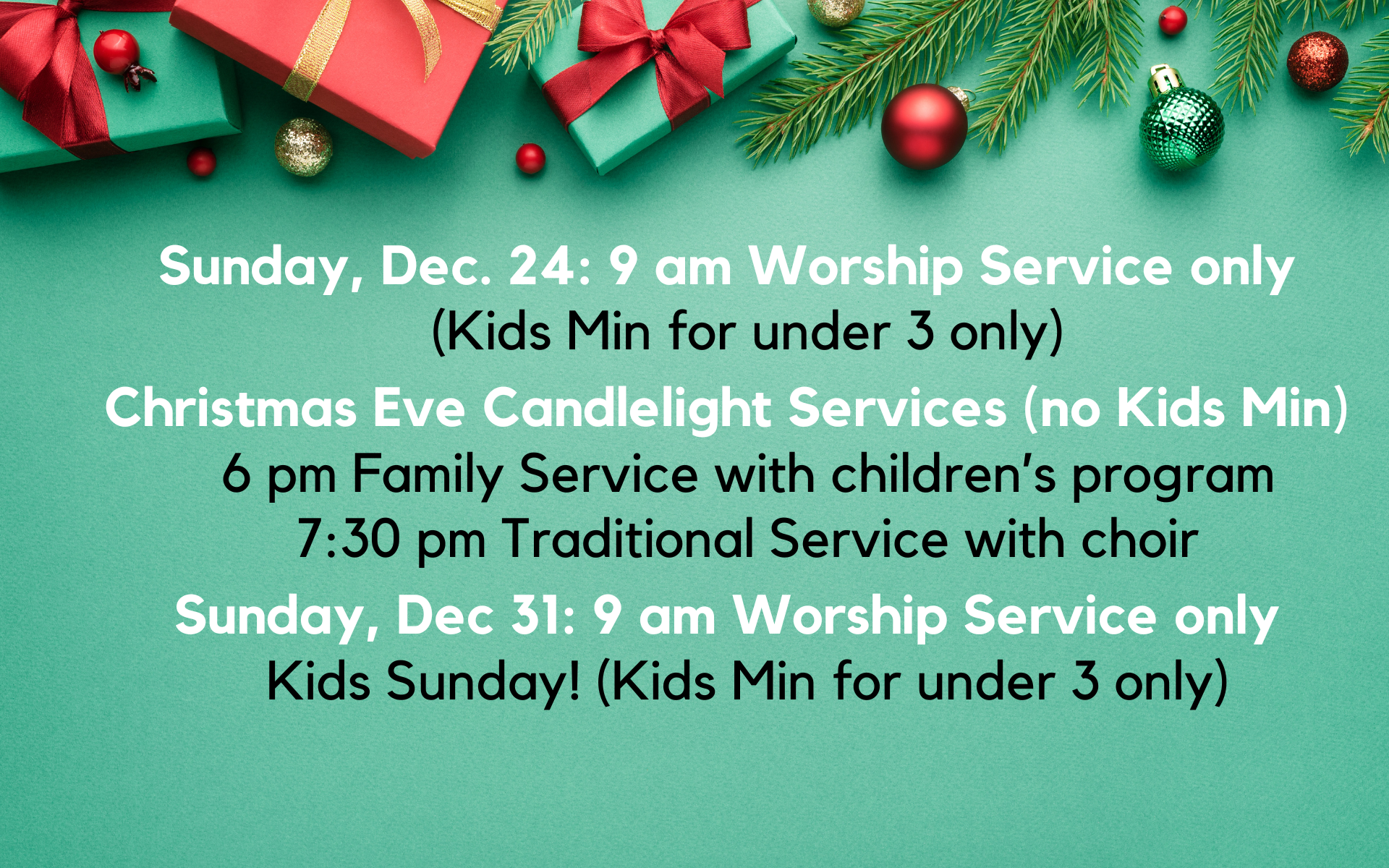 Sunday, Dec. 24: 9 am Worship Service only
(Kids Min for under 3 only)

Christmas Eve Candlelight Services (no Kids Min)
6 pm Family Service with children's program
7:30 pm Traditional Service with choir

Sunday, Dec 31: 9 am Worship Service only
Kids Sunday! (Kids Min for under 3 only)